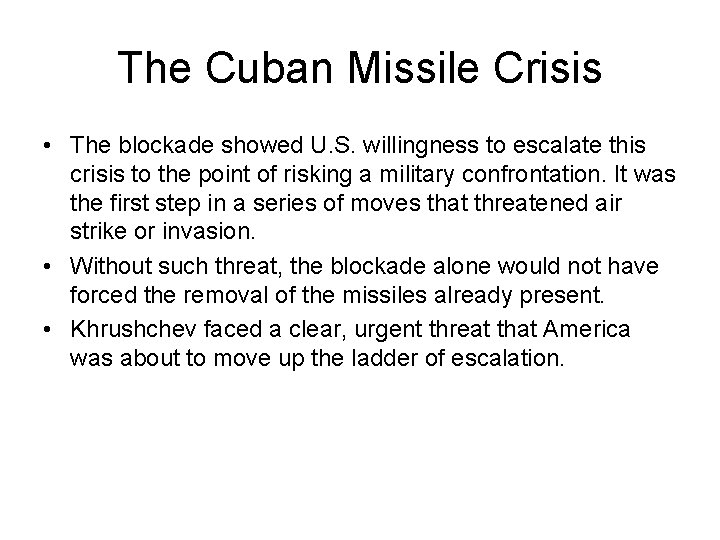 The Cuban Missile Crisis

• The blockade showed U.S. willingness to escalate this crisis to the point of risking a military confrontation. It was the first step in a series of moves that threatened air strike or invasion.

• Without such threat, the blockade alone would not have forced the removal of the missiles already present.

• Khrushchev faced a clear, urgent threat that America was about to move up the ladder of escalation.